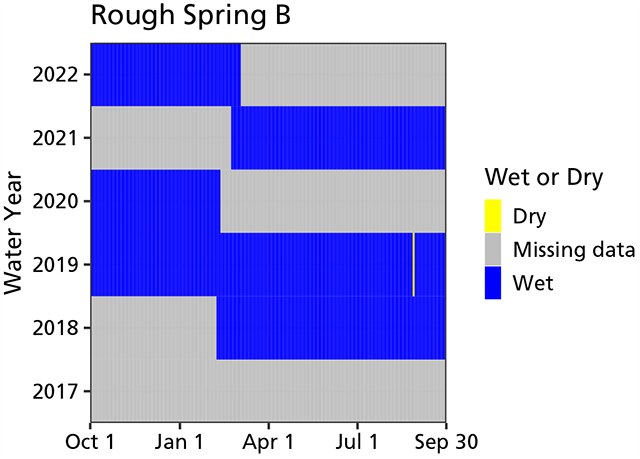 Rough Spring B

Water Year

2022
2021
2020
2019
2018
2017

Oct 1 Jan 1 Apr 1 Jul 1 Sep 30

Wet or Dry
Dry
Missing data
Wet